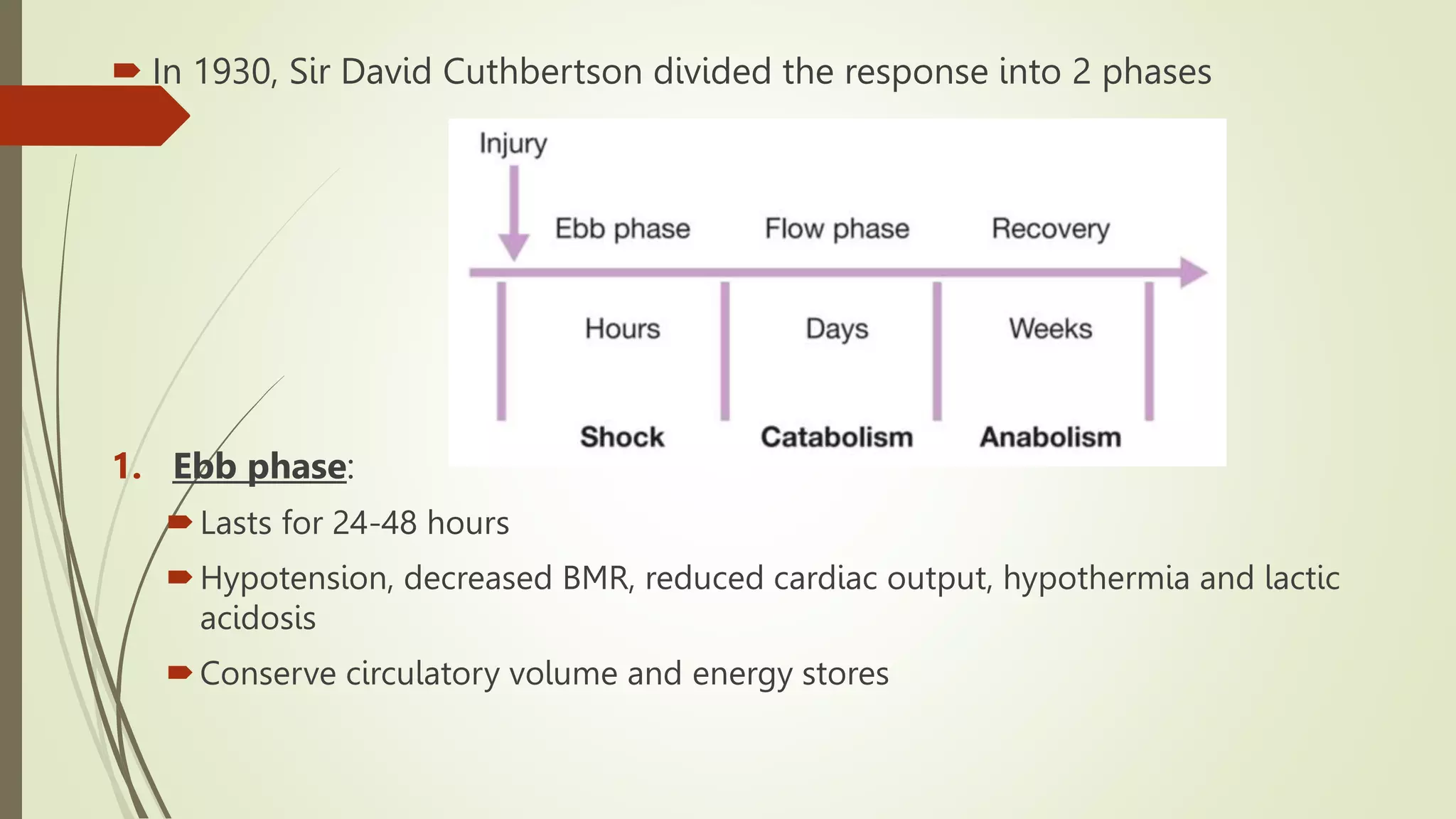 In 1930, Sir David Cuthbertson divided the response into 2 phases

Injury

Ebb phase
Flow phase
Recovery

Hours
Days
Weeks

Shock
Catabolism
Anabolism

1. Ebb phase:

Lasts for 24-48 hours

Hypotension, decreased BMR, reduced cardiac output, hypothermia and lactic acidosis

Conserve circulatory volume and energy stores